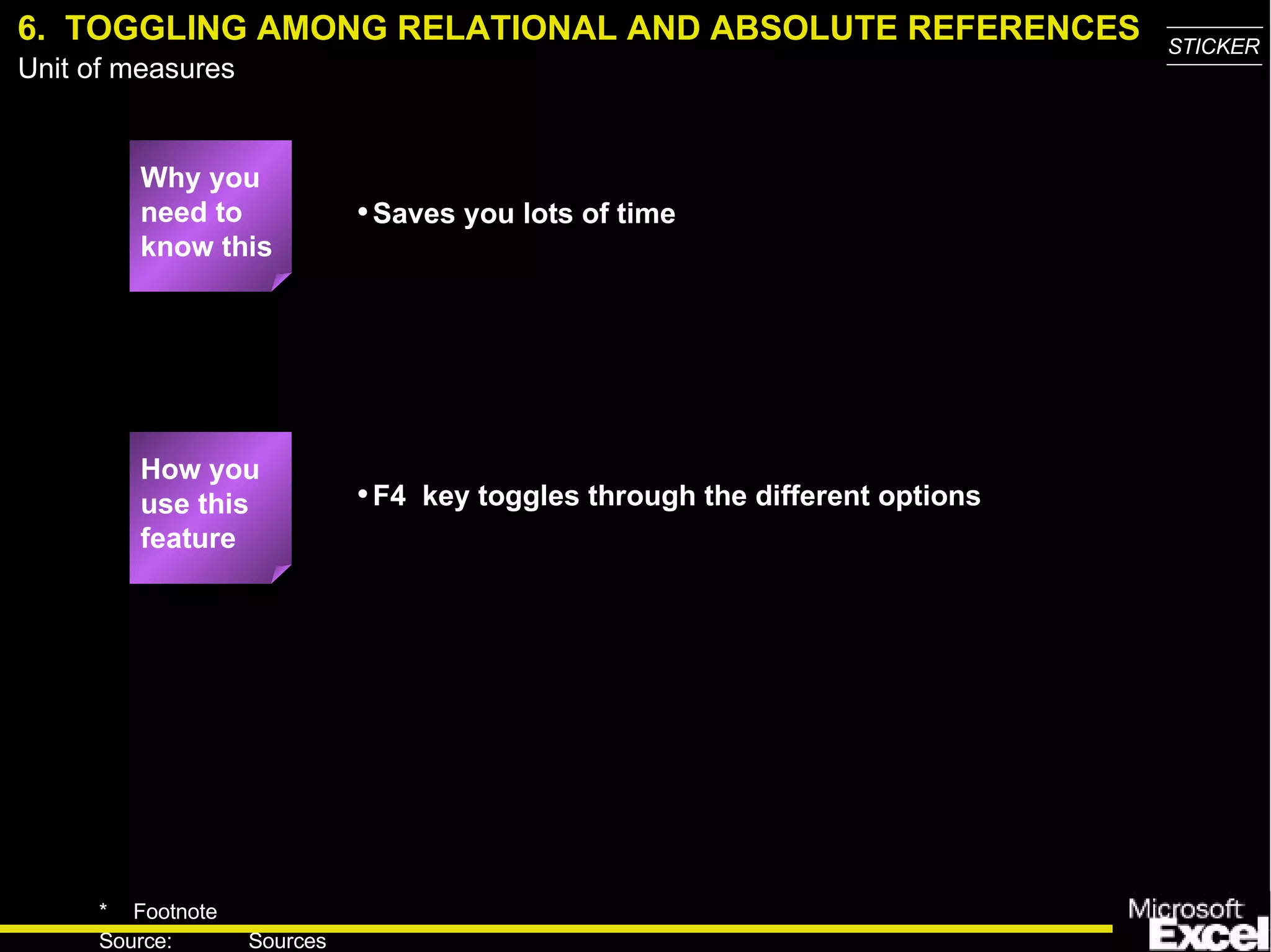 6. TOGGLING AMONG RELATIONAL AND ABSOLUTE REFERENCES

STICKER

Unit of measures

Why you need to know this

• Saves you lots of time

How you use this feature

• F4 key toggles through the different options

* Footnote

Source: Sources

Microsoft Excel